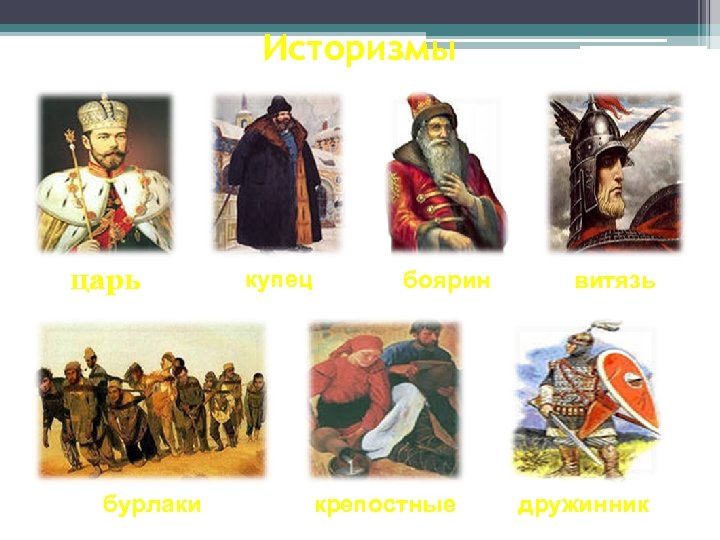 Историзмы

царь

купец

боярин

витязь

бурлаки

крепостные

дружинник